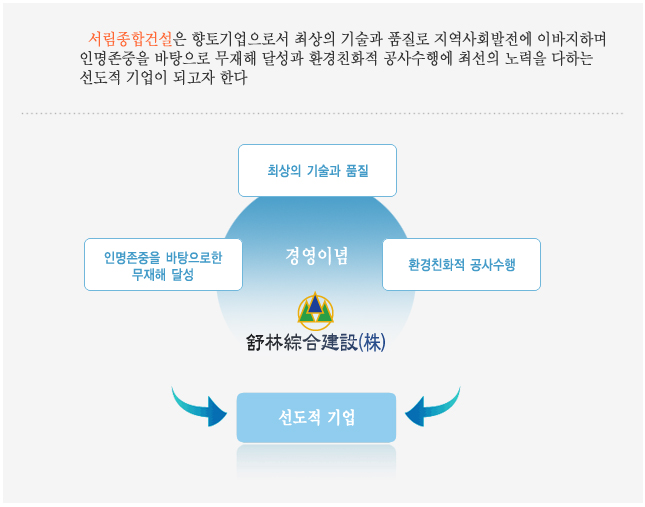 서림종합건설은 향토기업으로서 최상의 기술과 품질로 지역사회발전에 이바지하며 인명존중을 바탕으로 무재해 달성과 환경친화적 공사수행에 최선의 노력을 다하는 선도적 기업이 되고자 한다

최상의 기술과 품질

인명존중을 바탕으로한 무재해 달성

경영이념

환경친화적 공사수행

舒林綜合建設(株)

선도적 기업